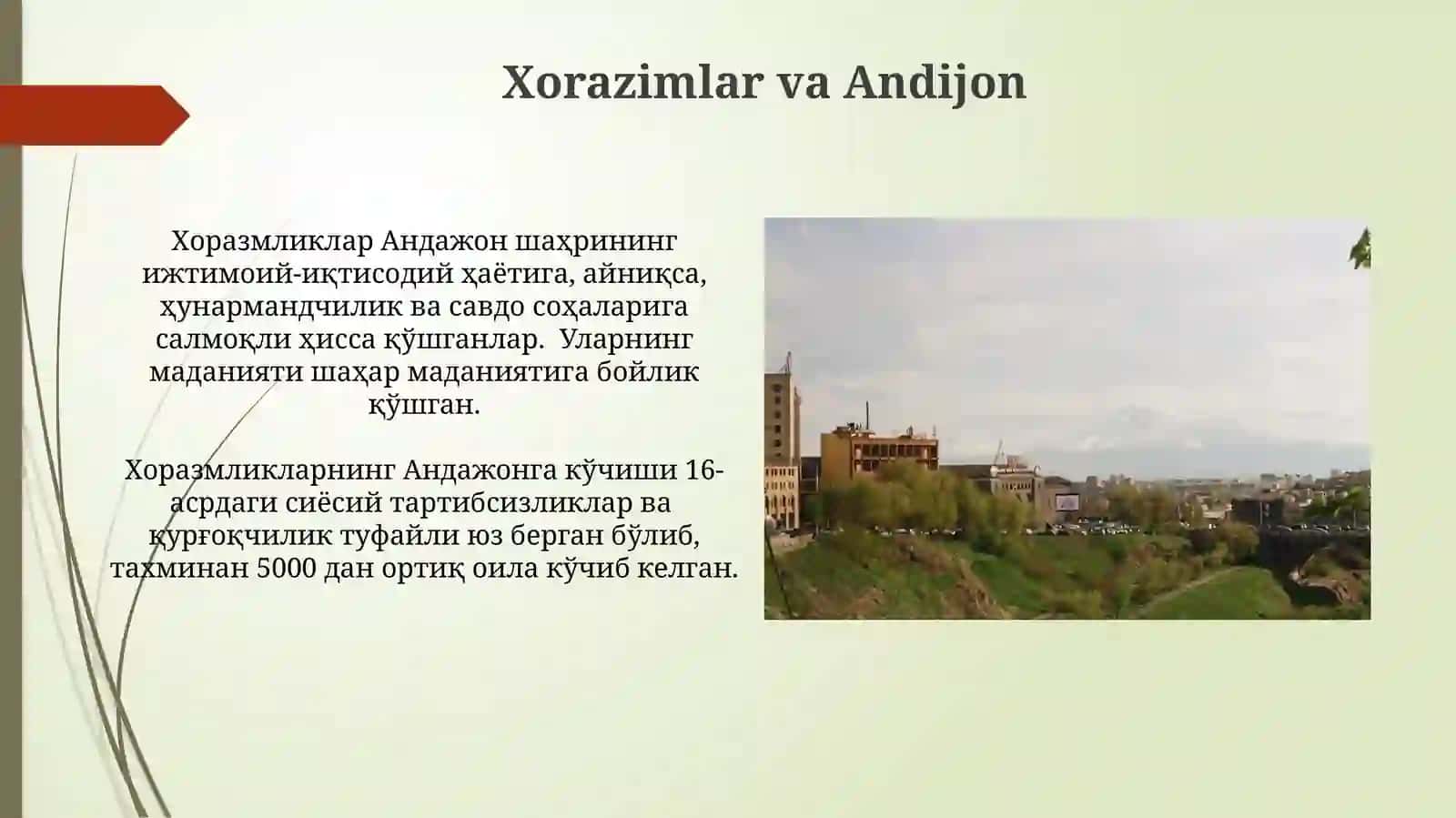 Xorazimlar va Andijon

Хоразмликлар Андажон шаҳрининг ижтимоий-иқтисодий ҳаётига, айниқса, ҳунармандчилик ва савдо соҳаларига салмоқли ҳисса қўшганлар. Уларнинг маданияти шаҳар маданиятига бойлик қўшган.

Хоразмликларнинг Андажонга кўчиши 16-асрдаги сиёсий тартибсизликлар ва қурғоқчилик туфайли юз берган бўлиб, тахминан 5000 дан ортиқ оила кўчиб келган.